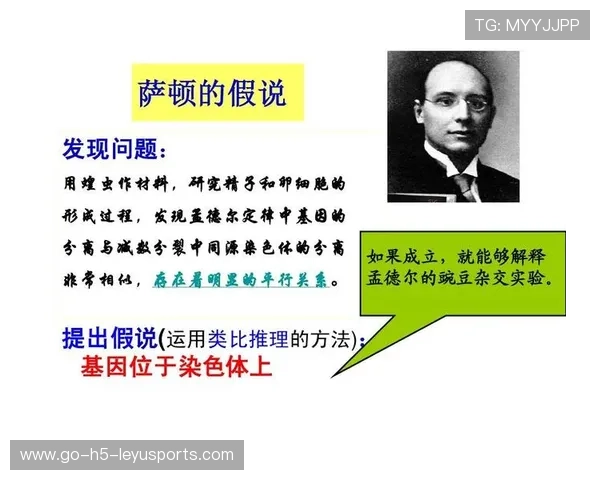 TG: MYYJJPP

萨顿的假说

发现问题：

用蝗虫作材料，研究精子和卵细胞的形成过程，发现孟德尔定律中基因的分离与减数分裂中同源染色体的分离非常相似，存在着明显的平行关系。

如果成立，就能够解释孟德尔的豌豆杂交实验。

提出假说(运用类比推理的方法)：

基因位于染色体上

www.go-h5-leyusports.com